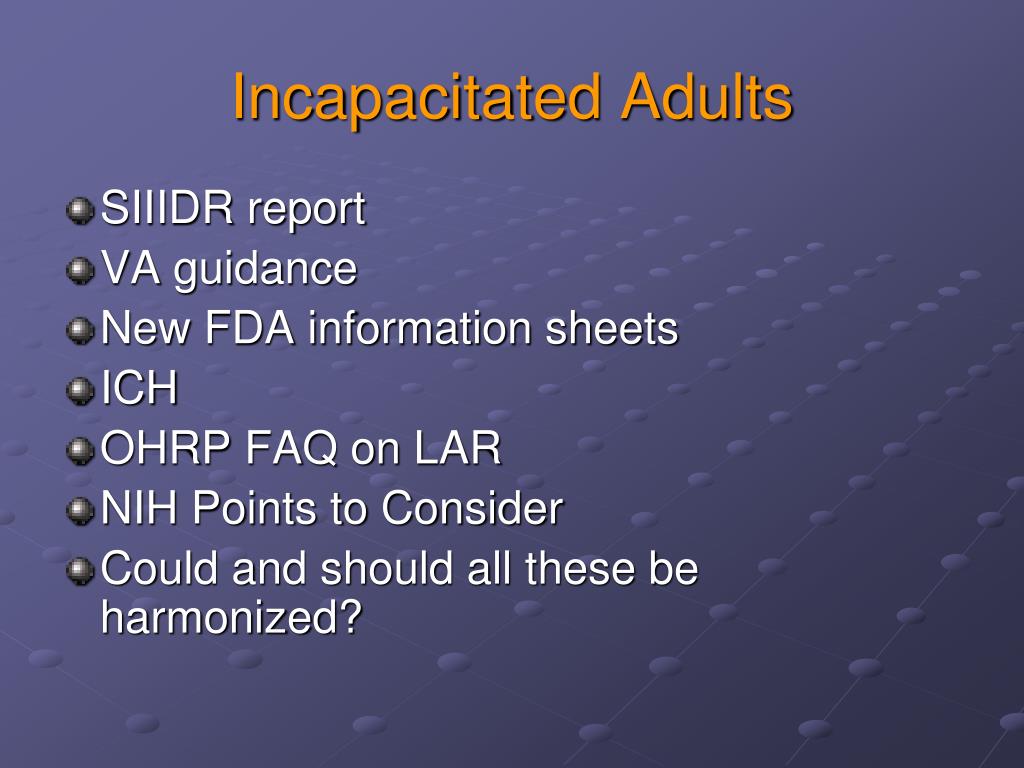 Incapacitated Adults

SIIIDR report
VA guidance
New FDA information sheets
ICH
OHRP FAQ on LAR
NIH Points to Consider
Could and should all these be harmonized?